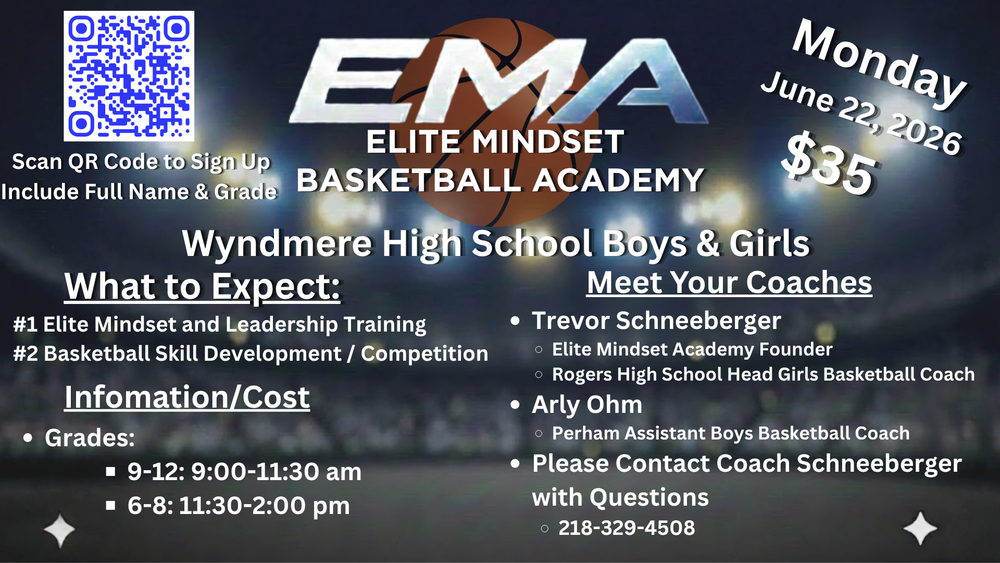 Scan QR Code to Sign Up
Include Full Name & Grade

EMA
ELITE MINDSET
BASKETBALL ACADEMY

Monday
June 22, 2026
$35

Wyndmere High School Boys & Girls

What to Expect:
#1 Elite Mindset and Leadership Training
#2 Basketball Skill Development / Competition

Infomation/Cost
• Grades:
▪ 9-12: 9:00-11:30 am
▪ 6-8: 11:30-2:00 pm

Meet Your Coaches
• Trevor Schneeberger
○ Elite Mindset Academy Founder
○ Rogers High School Head Girls Basketball Coach
• Arly Ohm
○ Perham Assistant Boys Basketball Coach
• Please Contact Coach Schneeberger with Questions
○ 218-329-4508